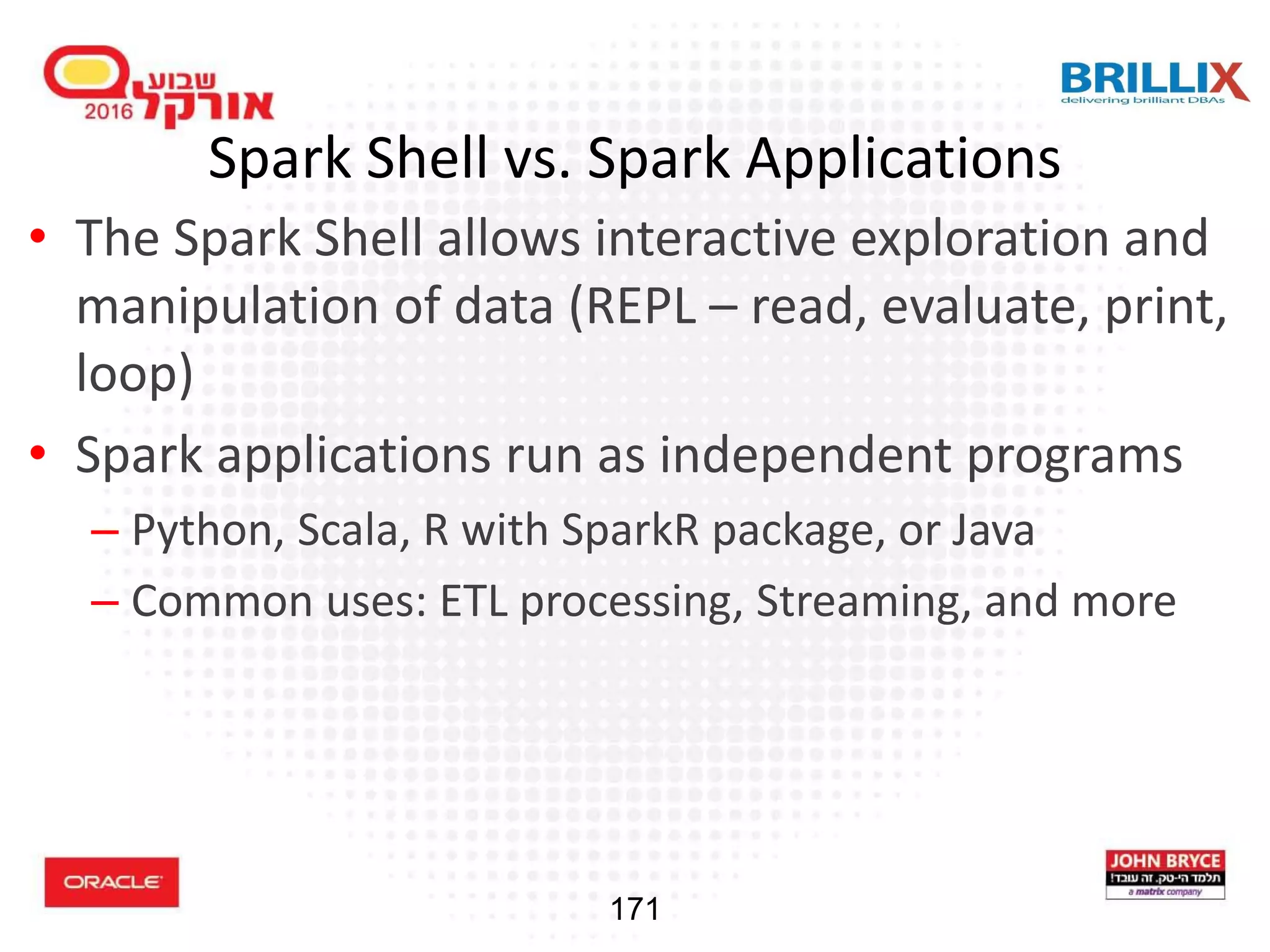 שבוע אורקל 2016

BRILLIX
delivering brilliant DBAs

Spark Shell vs. Spark Applications

• The Spark Shell allows interactive exploration and manipulation of data (REPL – read, evaluate, print, loop)

• Spark applications run as independent programs
– Python, Scala, R with SparkR package, or Java
– Common uses: ETL processing, Streaming, and more

ORACLE

171

JOHN BRYCE
תלמד הי-טק. זה עובד!
a matrix company